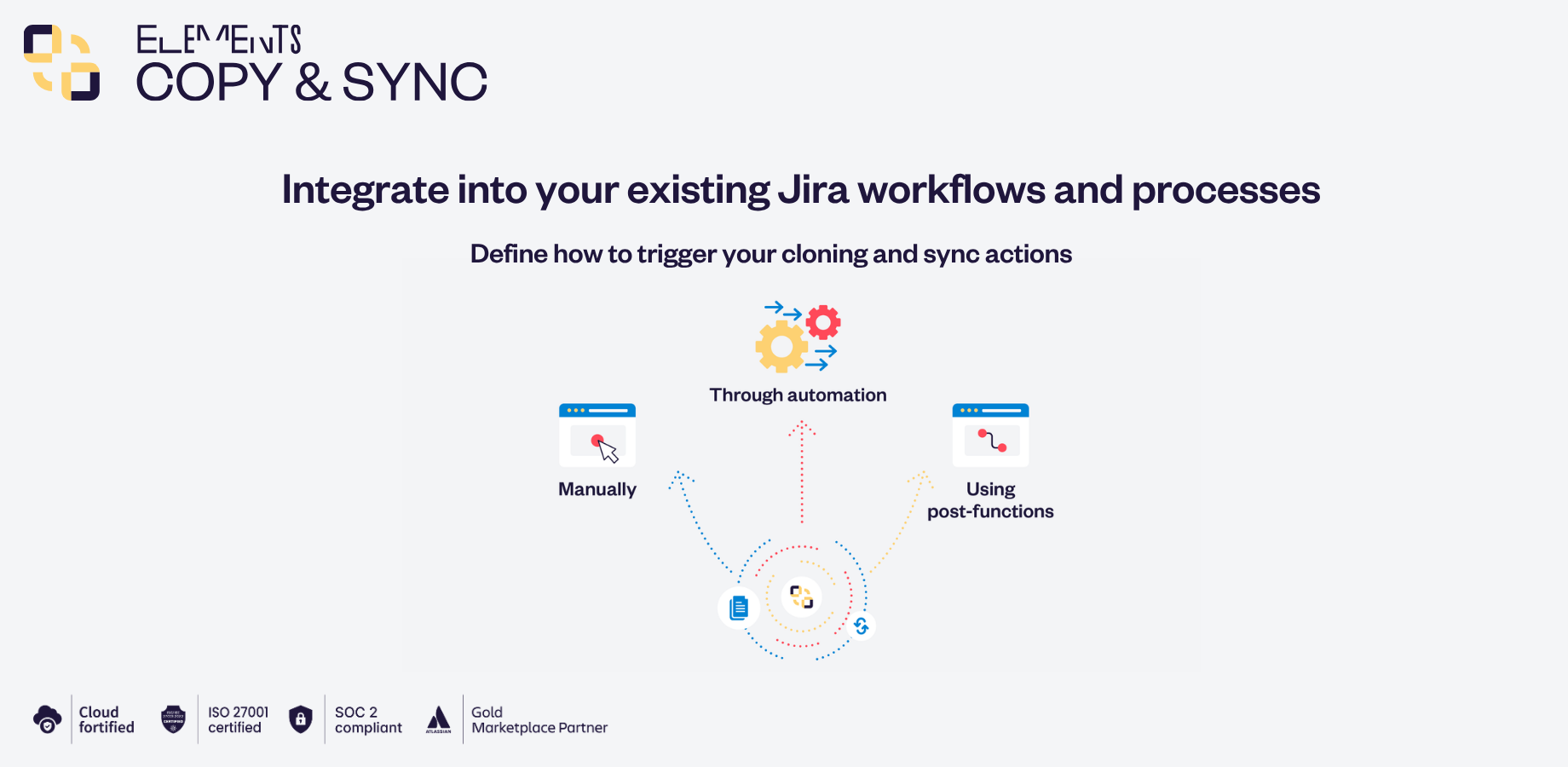 ELEMENTS
COPY & SYNC

Integrate into your existing Jira workflows and processes

Define how to trigger your cloning and sync actions

Through automation

Manually

Using post-functions

Cloud fortified

ISO 27001 certified

SOC 2 compliant

ATLASSIAN

Gold Marketplace Partner